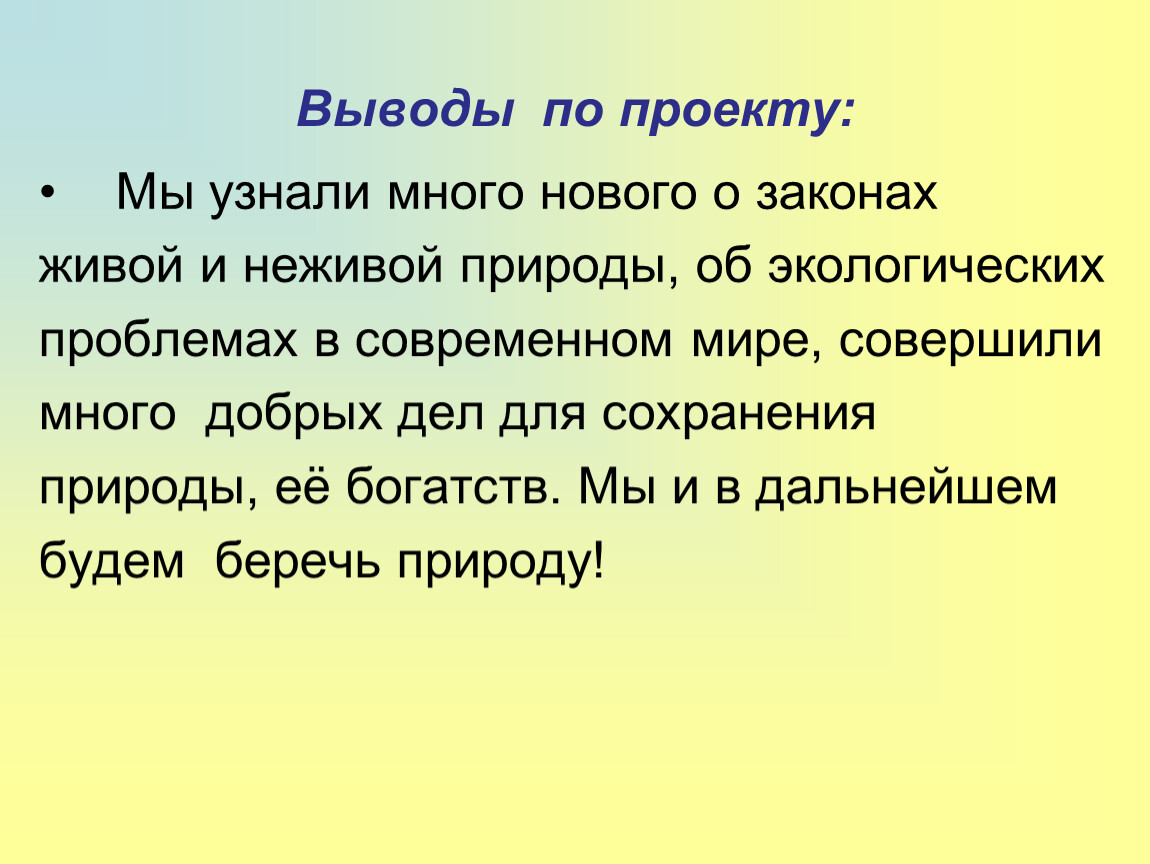 Выводы по проекту:

• Мы узнали много нового о законах живой и неживой природы, об экологических проблемах в современном мире, совершили много добрых дел для сохранения природы, её богатств. Мы и в дальнейшем будем беречь природу!